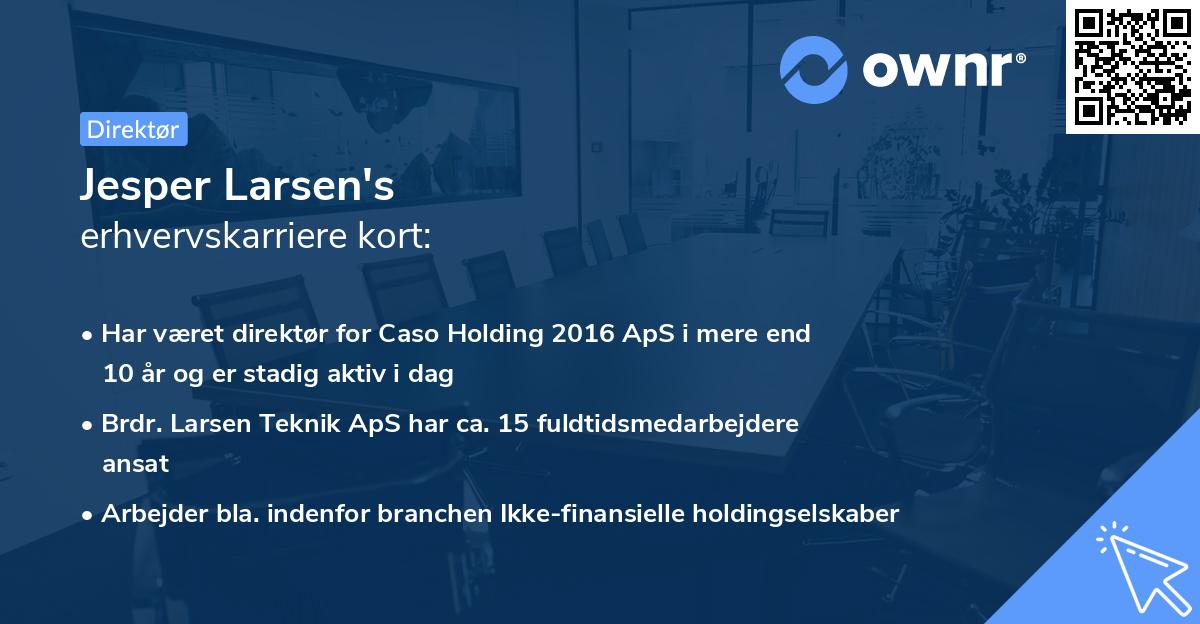 ownr®

Direktør

Jesper Larsen's
erhvervskarriere kort:

• Har været direktør for Caso Holding 2016 ApS i mere end 10 år og er stadig aktiv i dag

• Brdr. Larsen Teknik ApS har ca. 15 fuldtidsmedarbejdere ansat

• Arbejder bla. indenfor branchen Ikke-finansielle holdingselskaber